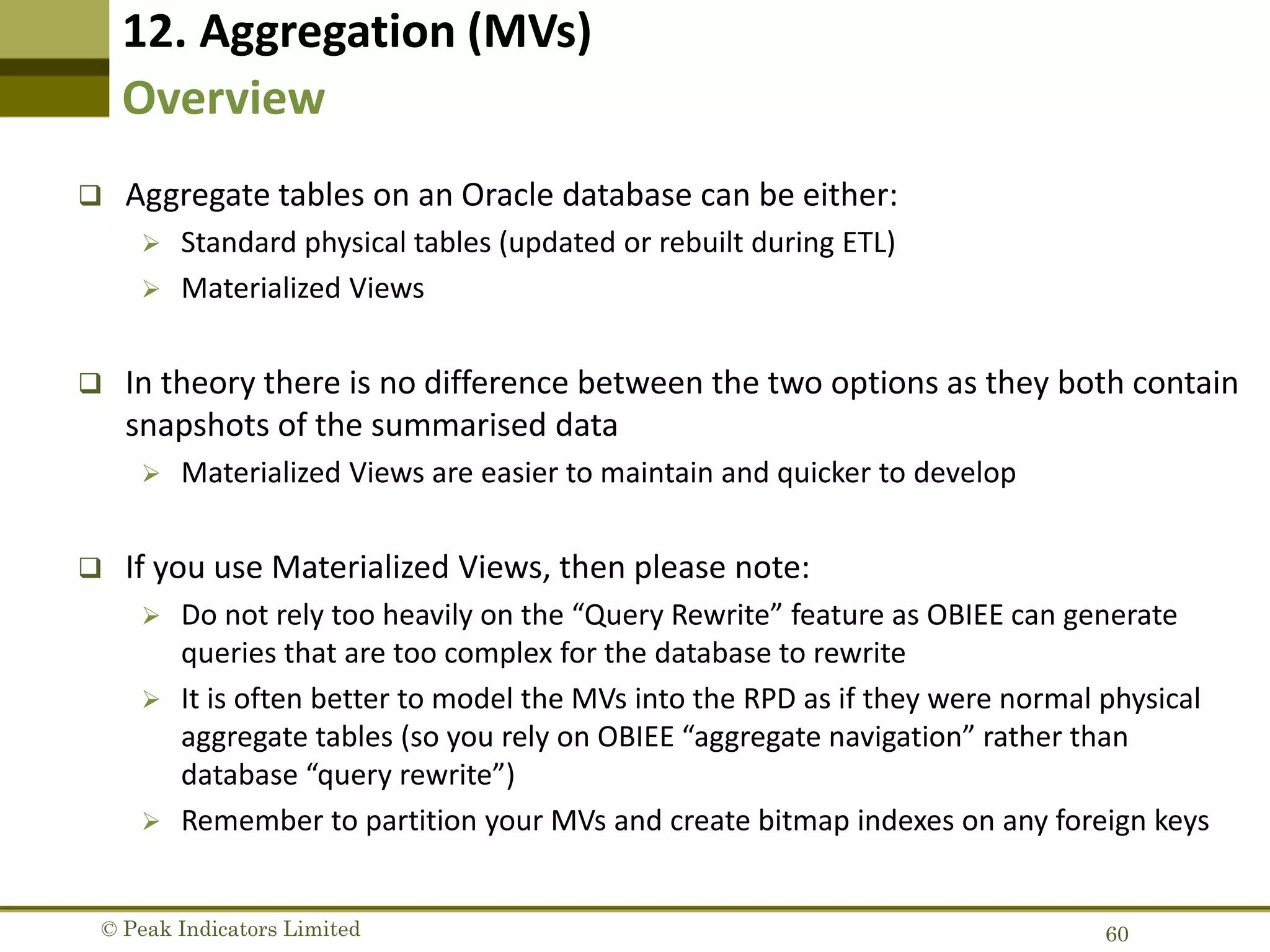 12. Aggregation (MVs)
Overview

❑ Aggregate tables on an Oracle database can be either:
➢ Standard physical tables (updated or rebuilt during ETL)
➢ Materialized Views

❑ In theory there is no difference between the two options as they both contain snapshots of the summarised data
➢ Materialized Views are easier to maintain and quicker to develop

❑ If you use Materialized Views, then please note:
➢ Do not rely too heavily on the “Query Rewrite” feature as OBIEE can generate queries that are too complex for the database to rewrite
➢ It is often better to model the MVs into the RPD as if they were normal physical aggregate tables (so you rely on OBIEE “aggregate navigation” rather than database “query rewrite”)
➢ Remember to partition your MVs and create bitmap indexes on any foreign keys

© Peak Indicators Limited
60